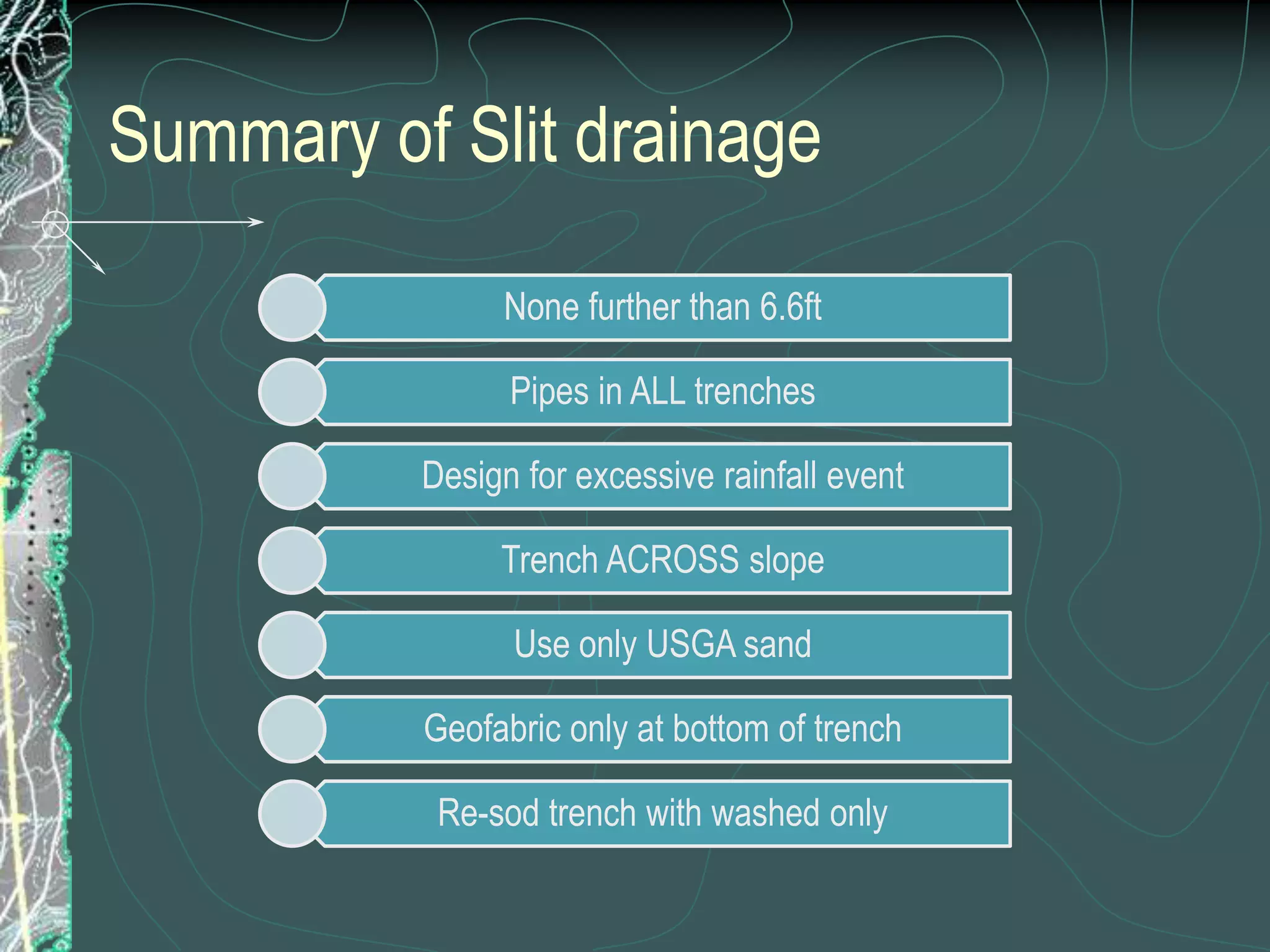 Summary of Slit drainage

None further than 6.6ft

Pipes in ALL trenches

Design for excessive rainfall event

Trench ACROSS slope

Use only USGA sand

Geofabric only at bottom of trench

Re-sod trench with washed only